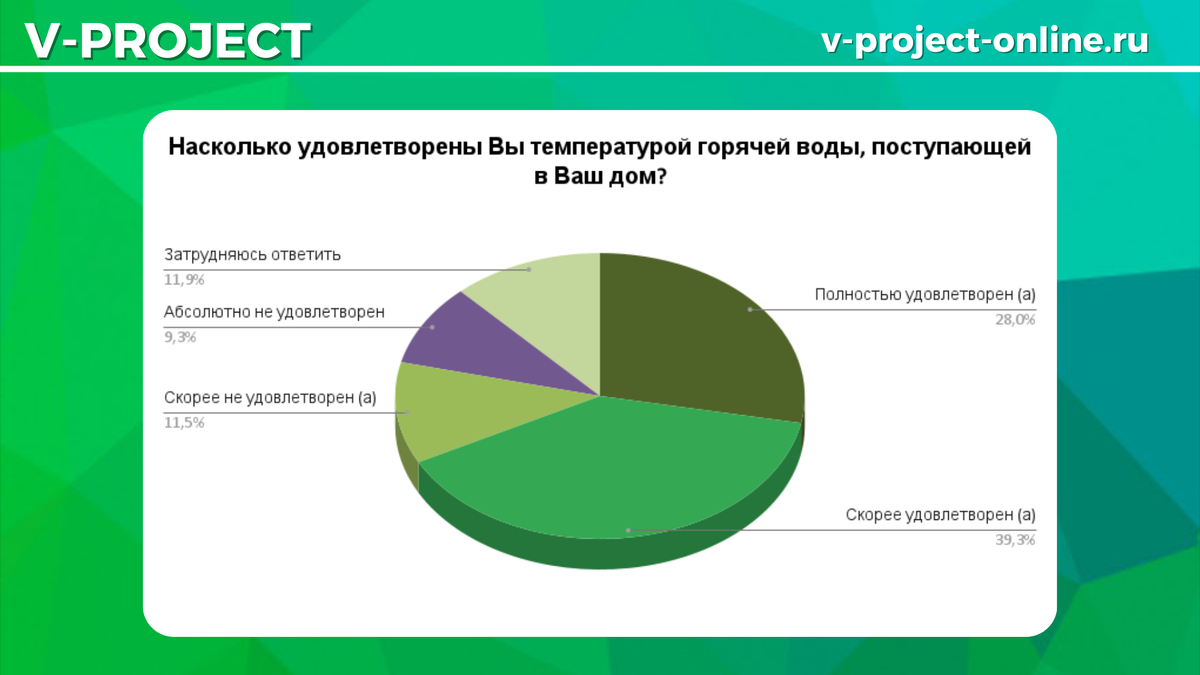 V-PROJECT

v-project-online.ru

Насколько удовлетворены Вы температурой горячей воды, поступающей в Ваш дом?

Затрудняюсь ответить
11,9%

Абсолютно не удовлетворен
9,3%

Скорее не удовлетворен (а)
11,5%

Полностью удовлетворен (а)
28,0%

Скорее удовлетворен (а)
39,3%